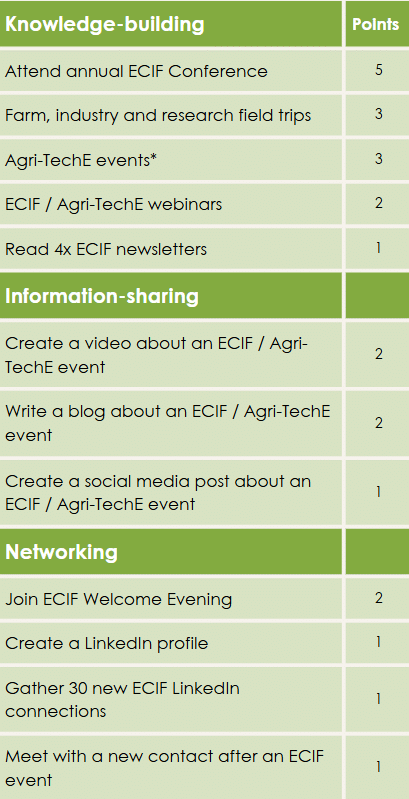 | Knowledge-building | Points |
|---|---|
| Attend annual ECIF Conference | 5 |
| Farm, industry and research field trips | 3 |
| Agri-TechE events* | 3 |
| ECIF / Agri-TechE webinars | 2 |
| Read 4x ECIF newsletters | 1 |
| **Information-sharing** | |
| Create a video about an ECIF / Agri-TechE event | 2 |
| Write a blog about an ECIF / Agri-TechE event | 2 |
| Create a social media post about an ECIF / Agri-TechE event | 1 |
| **Networking** | |
| Join ECIF Welcome Evening | 2 |
| Create a LinkedIn profile | 1 |
| Gather 30 new ECIF LinkedIn connections | 1 |
| Meet with a new contact after an ECIF event | 1 |